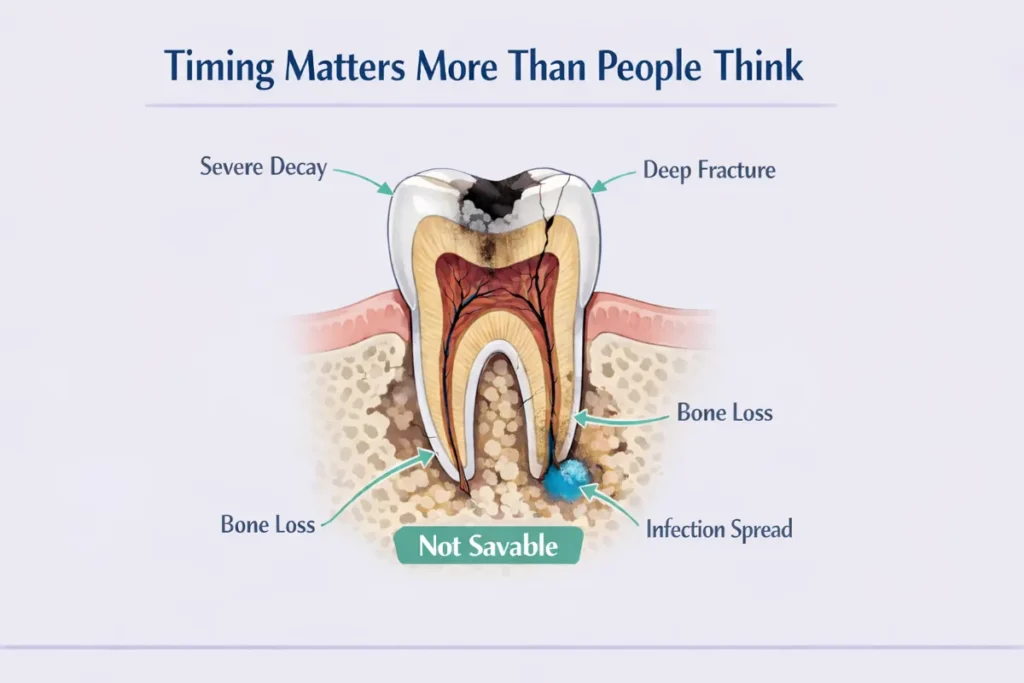 Timing Matters More Than People Think

Severe Decay

Deep Fracture

Bone Loss

Bone Loss

Infection Spread

Not Savable